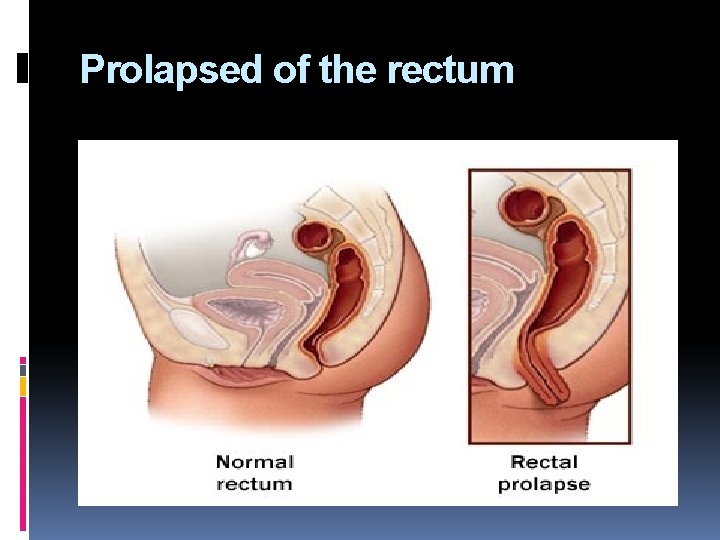 Prolapsed of the rectum

Normal rectum

Rectal prolapse